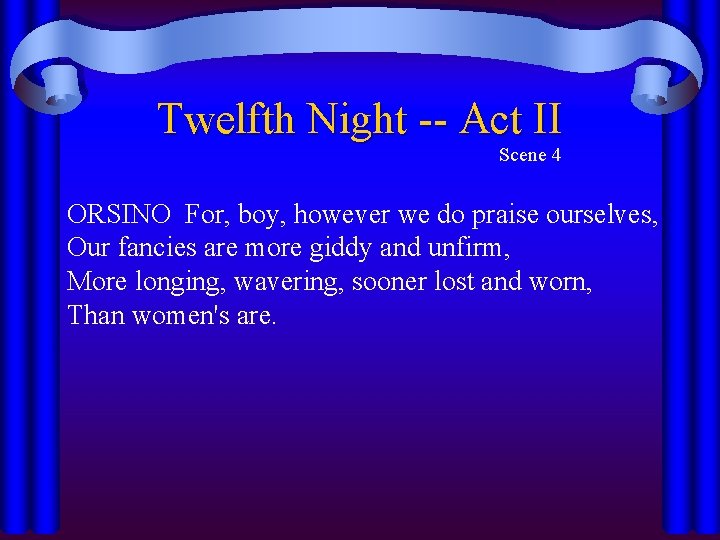 Twelfth Night -- Act II
Scene 4

ORSINO For, boy, however we do praise ourselves,
Our fancies are more giddy and unfirm,
More longing, wavering, sooner lost and worn,
Than women's are.